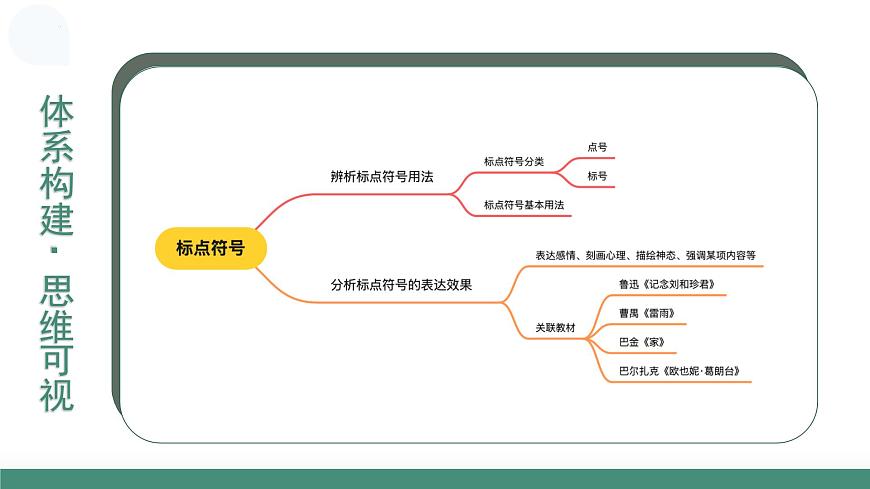 体系构建·思维可视

标点符号

辨析标点符号用法

标点符号分类

点号

标号

标点符号基本用法

分析标点符号的表达效果

表达感情、刻画心理、描绘神态、强调某项内容等

关联教材

鲁迅《记念刘和珍君》

曹禺《雷雨》

巴金《家》

巴尔扎克《欧也妮·葛朗台》